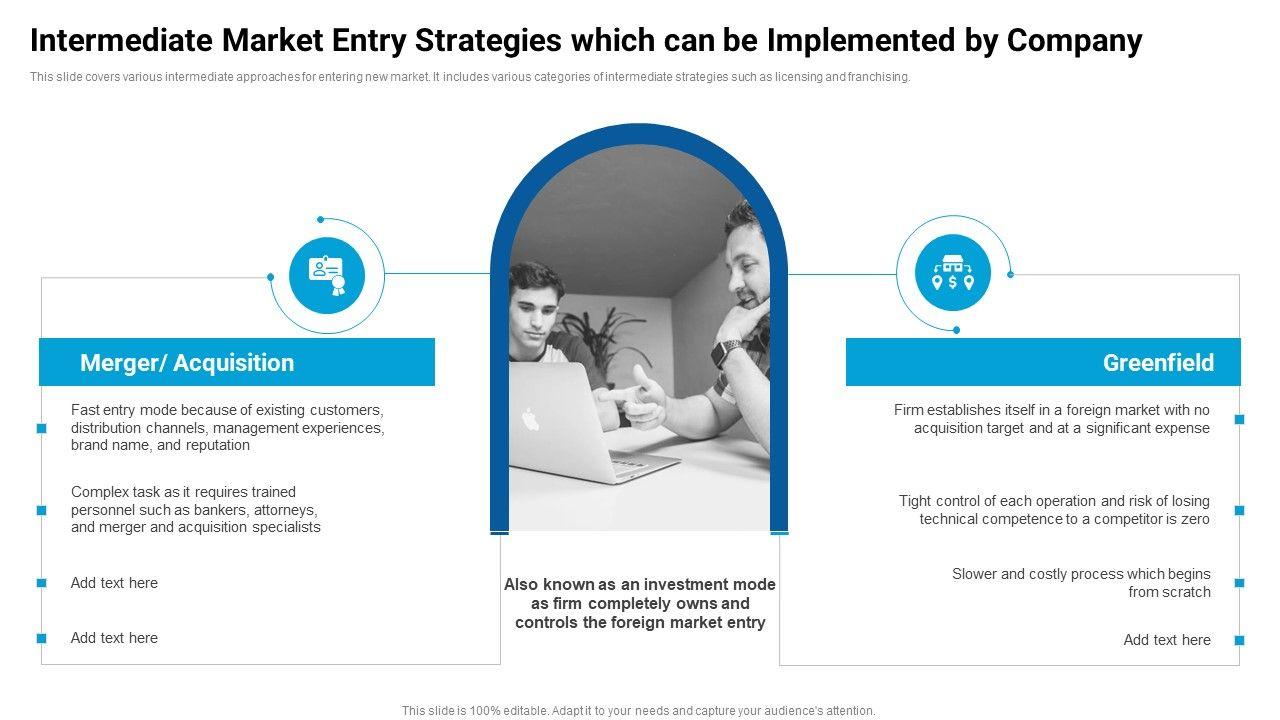 Intermediate Market Entry Strategies which can be Implemented by Company

This slide covers various intermediate approaches for entering new market. It includes various categories of intermediate strategies such as licensing and franchising.

Merger/ Acquisition

Fast entry mode because of existing customers, distribution channels, management experiences, brand name, and reputation

Complex task as it requires trained personnel such as bankers, attorneys, and merger and acquisition specialists

Add text here

Add text here

Also known as an investment mode as firm completely owns and controls the foreign market entry

Greenfield

Firm establishes itself in a foreign market with no acquisition target and at a significant expense

Tight control of each operation and risk of losing technical competence to a competitor is zero

Slower and costly process which begins from scratch

Add text here

This slide is 100% editable. Adapt it to your needs and capture your audience's attention.